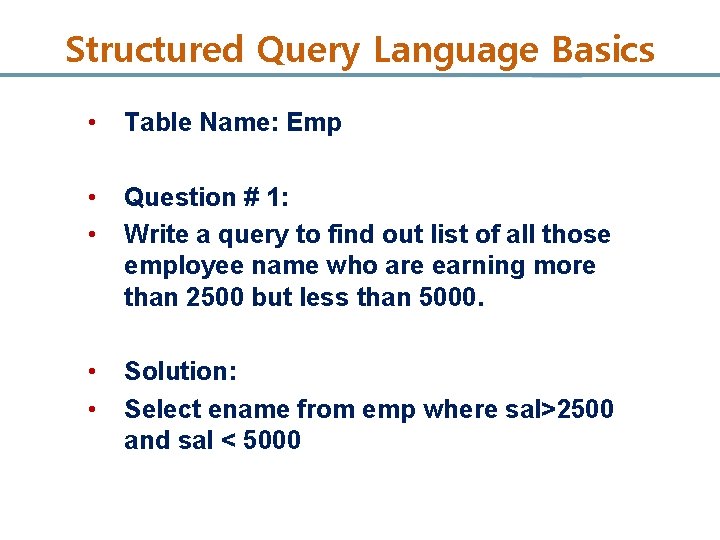 Structured Query Language Basics

• Table Name: Emp

• Question # 1:
• Write a query to find out list of all those employee name who are earning more than 2500 but less than 5000.

• Solution:
• Select ename from emp where sal>2500 and sal < 5000